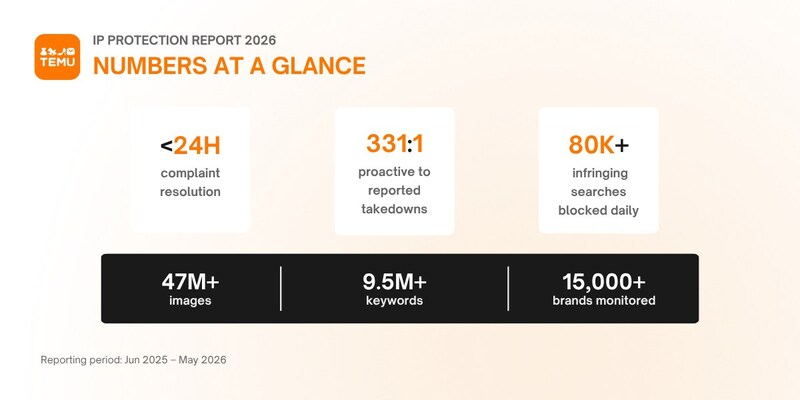 TEMU

IP PROTECTION REPORT 2026
NUMBERS AT A GLANCE

<24H
complaint resolution

331:1
proactive to reported takedowns

80K+
infringing searches blocked daily

47M+
images

9.5M+
keywords

15,000+
brands monitored

Reporting period: Jun 2025 – May 2026